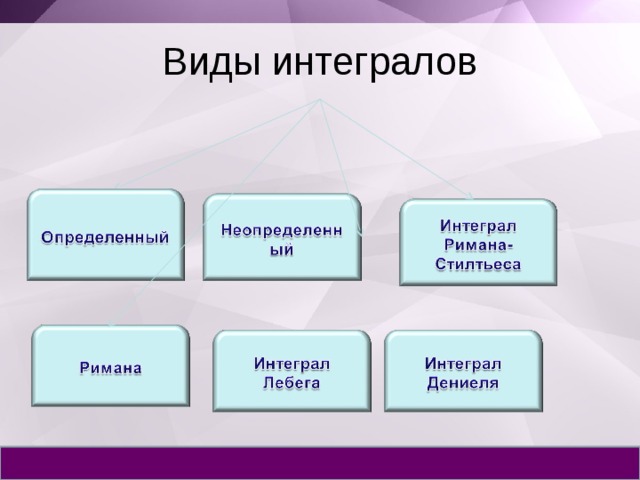 Виды интегралов

Определенный

Неопределенный

Интеграл Римана-Стилтьеса

Римана

Интеграл Лебега

Интеграл Дениеля